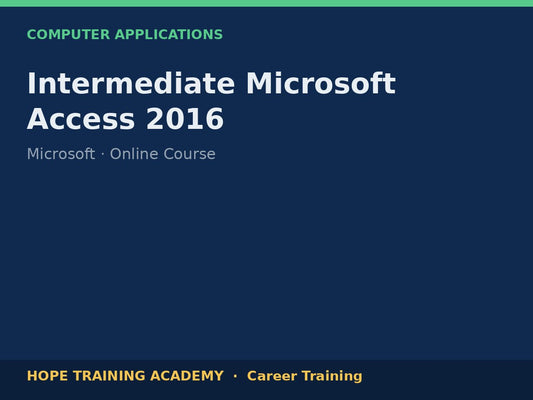 COMPUTER APPLICATIONS

Intermediate Microsoft Access 2016

Microsoft · Online Course

HOPE TRAINING ACADEMY · Career Training